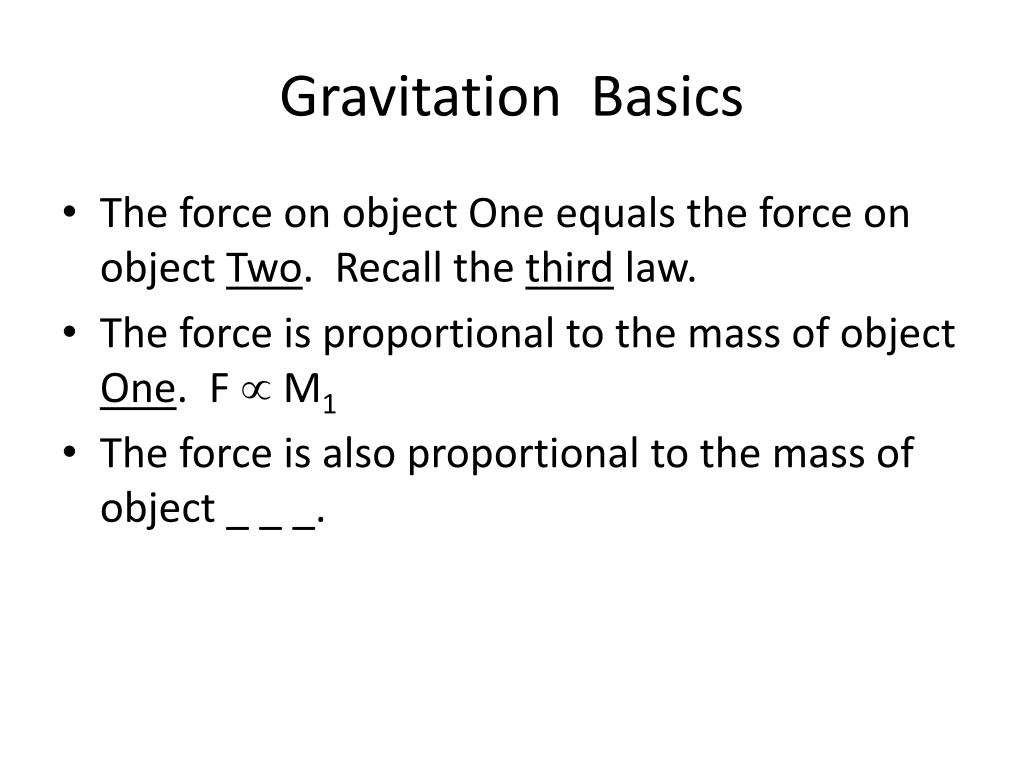 Gravitation Basics

• The force on object One equals the force on object Two. Recall the third law.

• The force is proportional to the mass of object One. $F \propto M_1$

• The force is also proportional to the mass of object _ _ _.